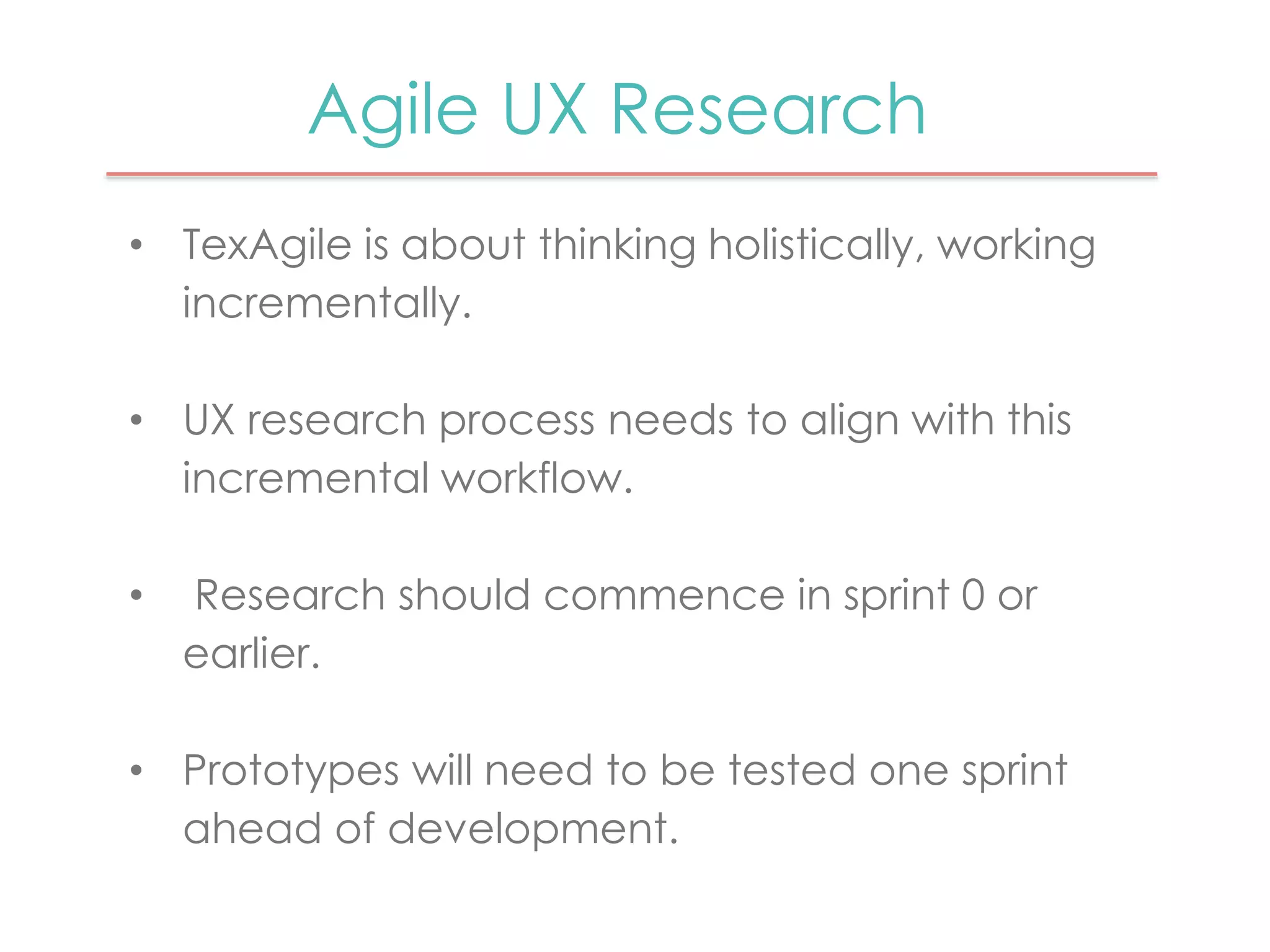 Agile UX Research

• TexAgile is about thinking holistically, working incrementally.

• UX research process needs to align with this incremental workflow.

• Research should commence in sprint 0 or earlier.

• Prototypes will need to be tested one sprint ahead of development.